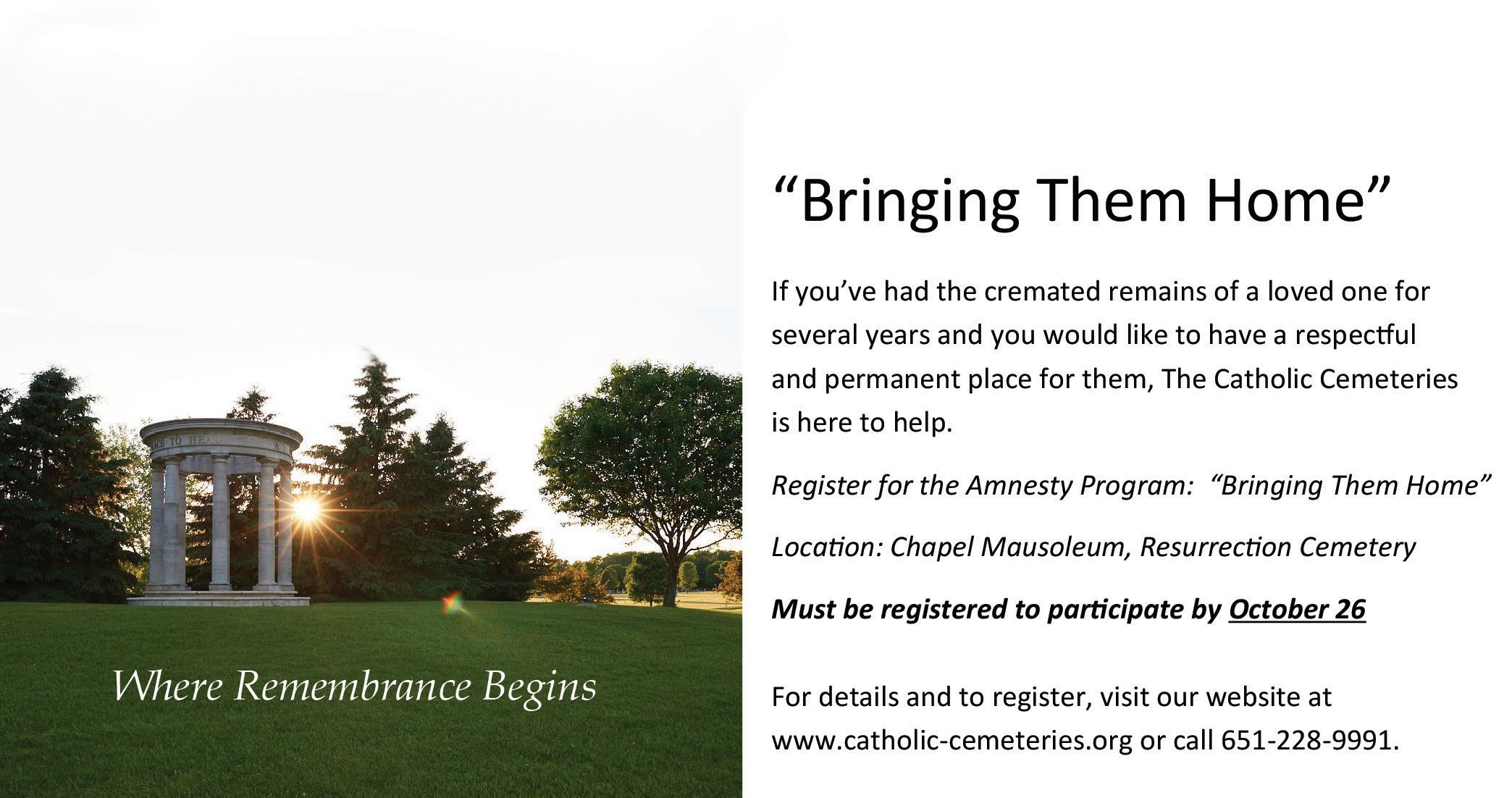 Where Remembrance Begins

"Bringing Them Home"

If you've had the cremated remains of a loved one for several years and you would like to have a respectful and permanent place for them, The Catholic Cemeteries is here to help.

Register for the Amnesty Program: "Bringing Them Home"

Location: Chapel Mausoleum, Resurrection Cemetery

Must be registered to participate by October 26

For details and to register, visit our website at www.catholic-cemeteries.org or call 651-228-9991.